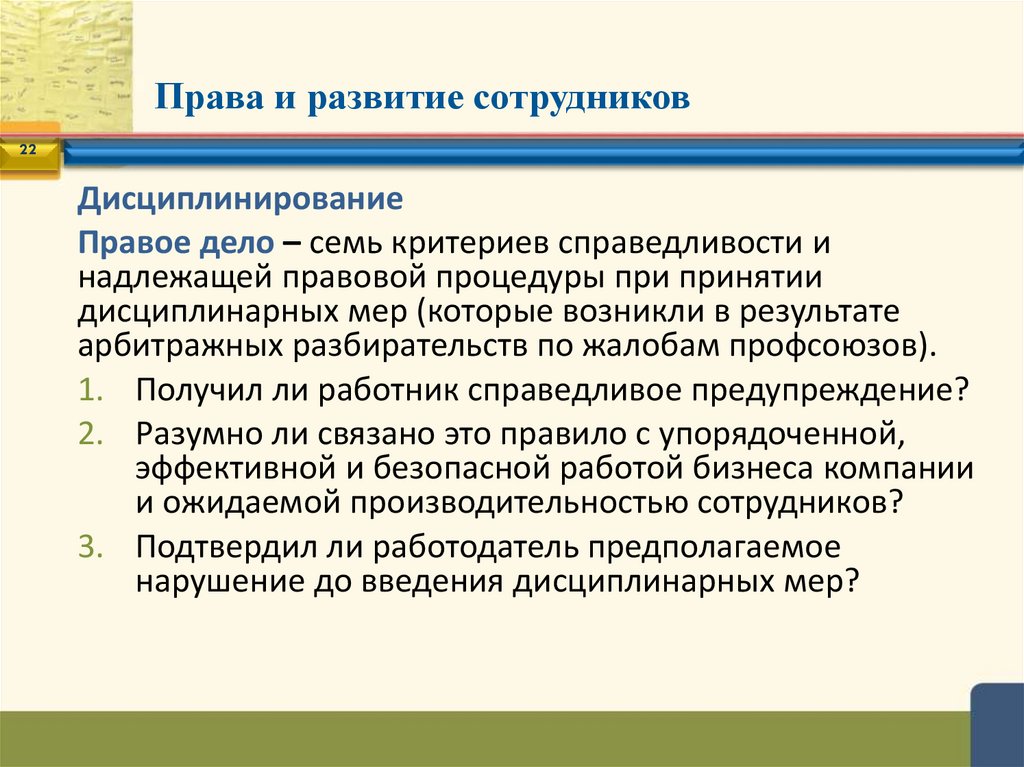 Права и развитие сотрудников

22

Дисциплинирование

Правое дело – семь критериев справедливости и надлежащей правовой процедуры при принятии дисциплинарных мер (которые возникли в результате арбитражных разбирательств по жалобам профсоюзов).

1. Получил ли работник справедливое предупреждение?
2. Разумно ли связано это правило с упорядоченной, эффективной и безопасной работой бизнеса компании и ожидаемой производительностью сотрудников?
3. Подтвердил ли работодатель предполагаемое нарушение до введения дисциплинарных мер?